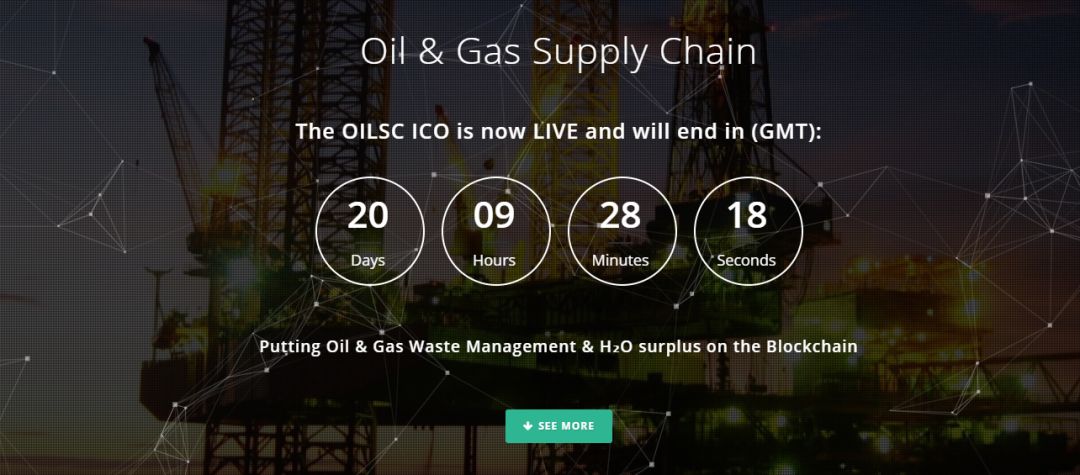 Oil & Gas Supply Chain

The OILSC ICO is now LIVE and will end in (GMT):

20
Days

09
Hours

28
Minutes

18
Seconds

Putting Oil & Gas Waste Management & $H_2O$ surplus on the Blockchain

SEE MORE